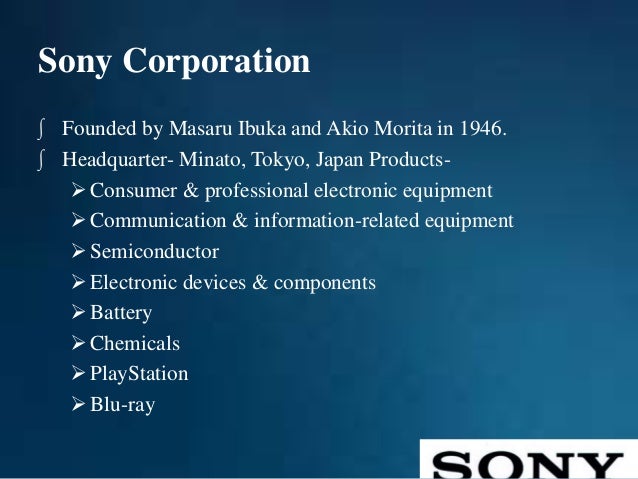 Sony Corporation

∫ Founded by Masaru Ibuka and Akio Morita in 1946.

∫ Headquarter- Minato, Tokyo, Japan Products-

➢ Consumer & professional electronic equipment

➢ Communication & information-related equipment

➢ Semiconductor

➢ Electronic devices & components

➢ Battery

➢ Chemicals

➢ PlayStation

➢ Blu-ray

SONY